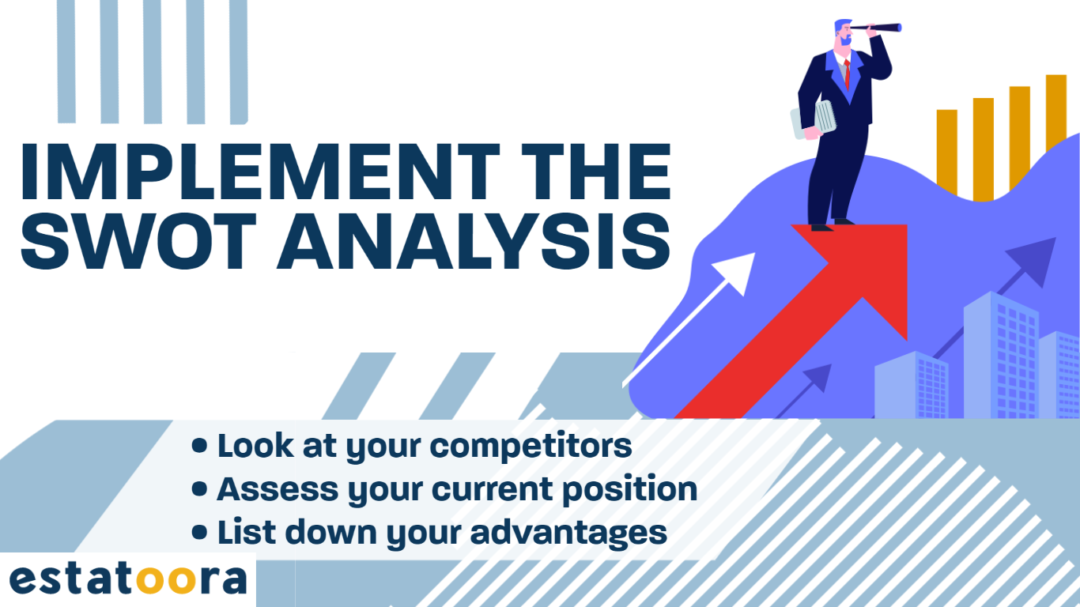 IMPLEMENT THE SWOT ANALYSIS

• Look at your competitors
• Assess your current position
• List down your advantages

estatoora